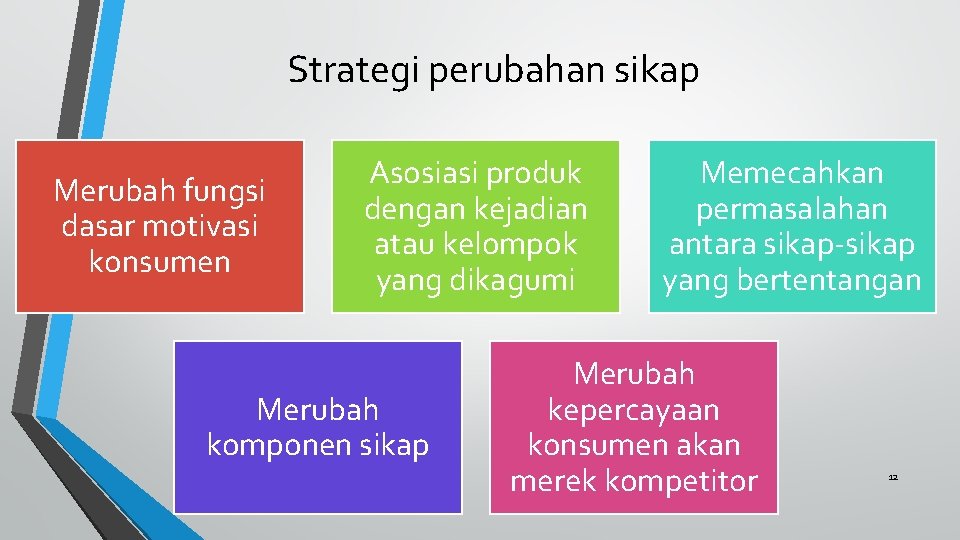 Strategi perubahan sikap

Merubah fungsi dasar motivasi konsumen

Asosiasi produk dengan kejadian atau kelompok yang dikagumi

Memecahkan permasalahan antara sikap-sikap yang bertentangan

Merubah komponen sikap

Merubah kepercayaan konsumen akan merek kompetitor

12